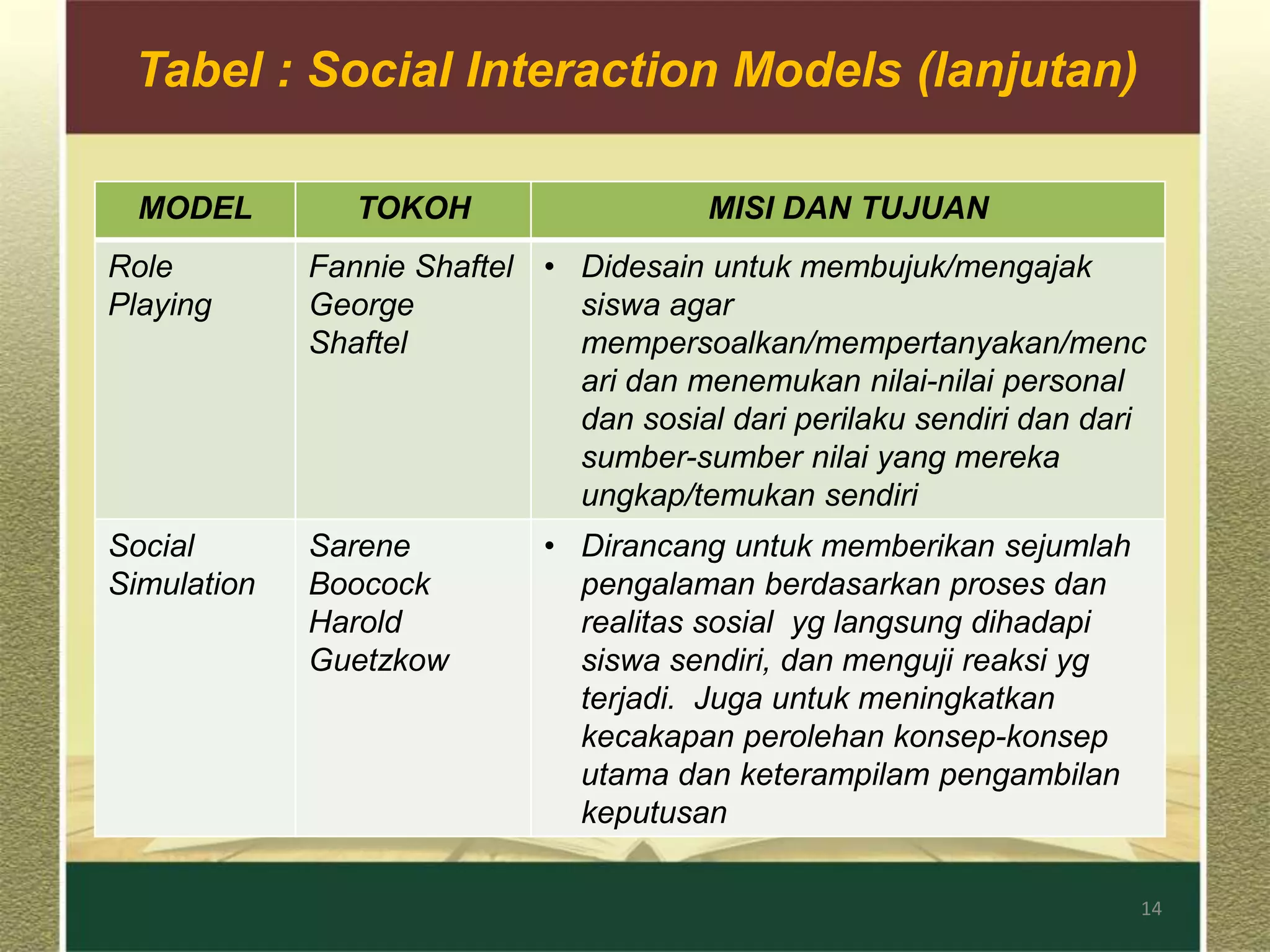 Tabel : Social Interaction Models (lanjutan)

| MODEL | TOKOH | MISI DAN TUJUAN |
|---|---|---|
| Role Playing | Fannie Shaftel George Shaftel | • Didesain untuk membujuk/mengajak siswa agar mempersoalkan/mempertanyakan/mencari dan menemukan nilai-nilai personal dan sosial dari perilaku sendiri dan dari sumber-sumber nilai yang mereka ungkap/temukan sendiri |
| Social Simulation | Sarene Boocock Harold Guetzkow | • Dirancang untuk memberikan sejumlah pengalaman berdasarkan proses dan realitas sosial yg langsung dihadapi siswa sendiri, dan menguji reaksi yg terjadi. Juga untuk meningkatkan kecakapan perolehan konsep-konsep utama dan keterampilam pengambilan keputusan |

14